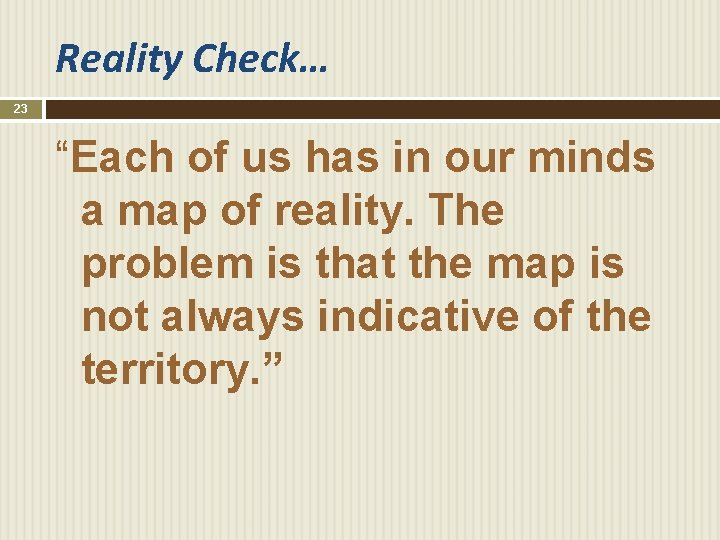 Reality Check…

23

“Each of us has in our minds a map of reality. The problem is that the map is not always indicative of the territory.”